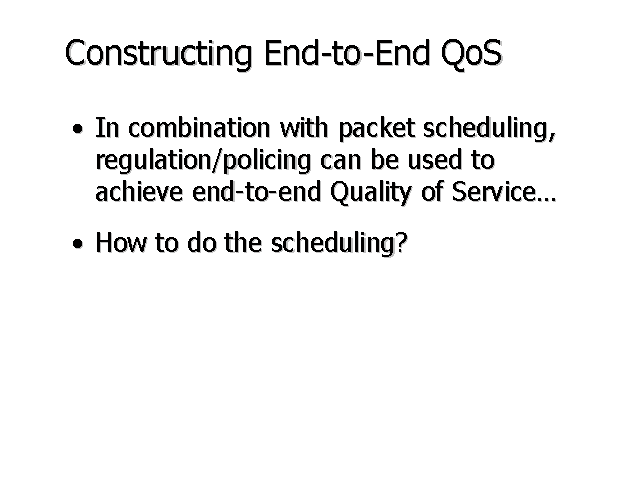 Constructing End-to-End QoS

• In combination with packet scheduling, regulation/policing can be used to achieve end-to-end Quality of Service…

• How to do the scheduling?